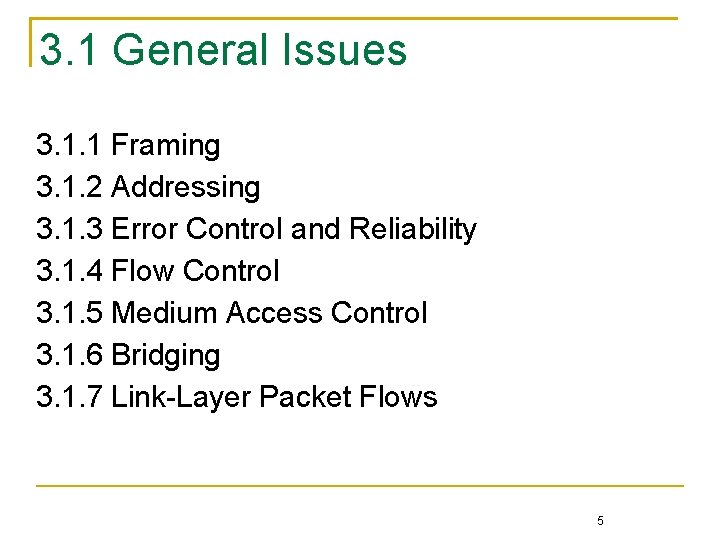 3.1 General Issues

3.1.1 Framing
3.1.2 Addressing
3.1.3 Error Control and Reliability
3.1.4 Flow Control
3.1.5 Medium Access Control
3.1.6 Bridging
3.1.7 Link-Layer Packet Flows

5